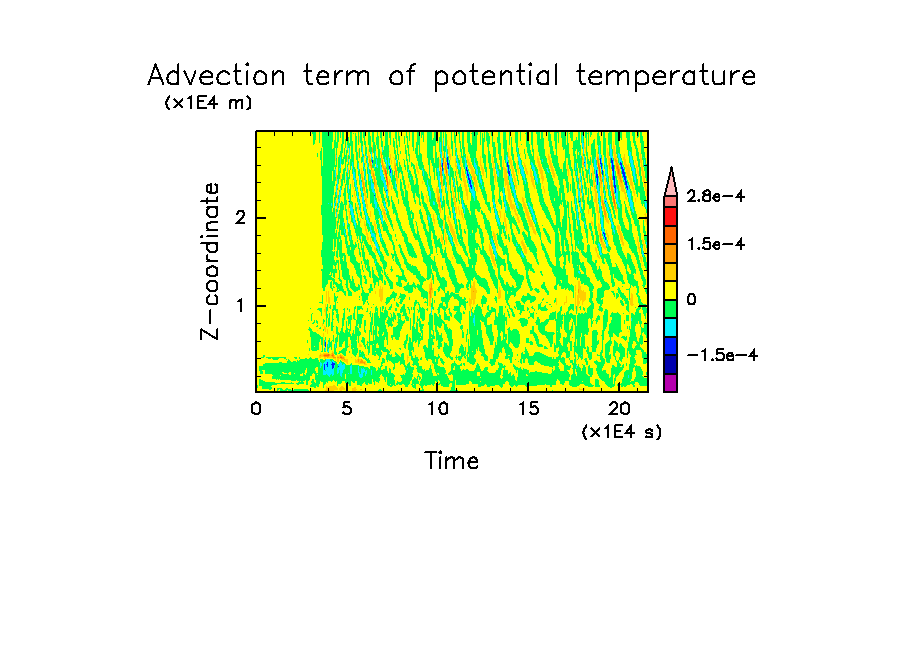 Advection term of potential temperature
(x1E4 m)

Z-coordinate
2
1

0
5
10
15
20
(x1E4 s)
Time

2.8e-4
1.5e-4
0
-1.5e-4